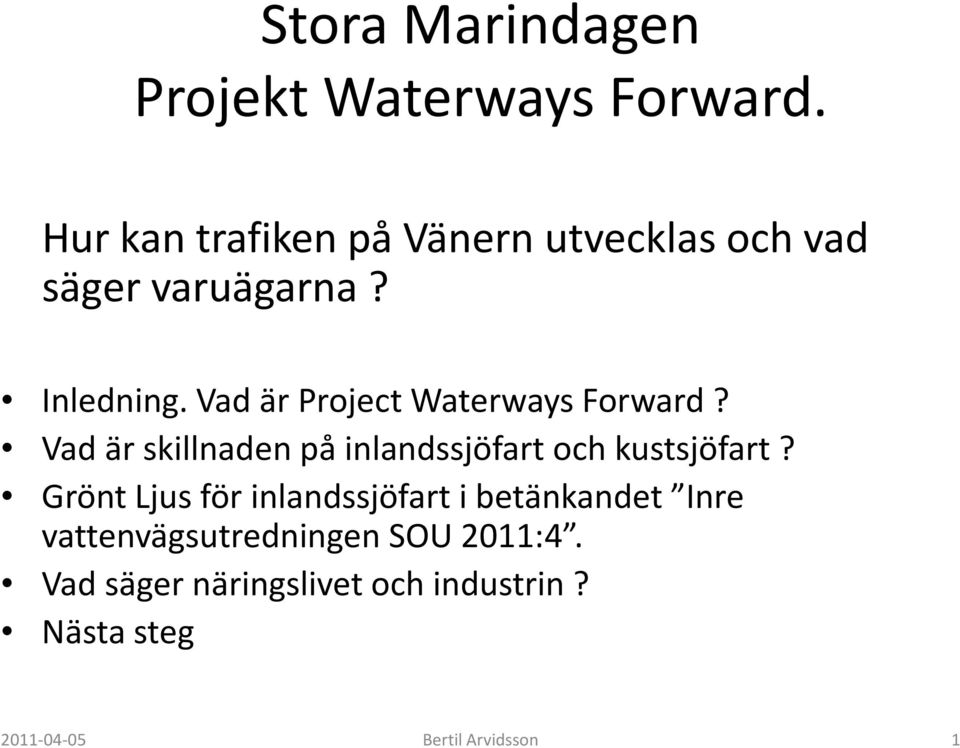 Stora Marindagen
Projekt Waterways Forward.

Hur kan trafiken på Vänern utvecklas och vad säger varuägarna ?

• Inledning. Vad är Project Waterways Forward ?
• Vad är skillnaden på inlandssjöfart och kustsjöfart ?
• Grönt Ljus för inlandssjöfart i betänkandet ”Inre vattenvägsutredningen SOU 2011:4”.
• Vad säger näringslivet och industrin ?
• Nästa steg

2011-04-05 Bertil Arvidsson 1